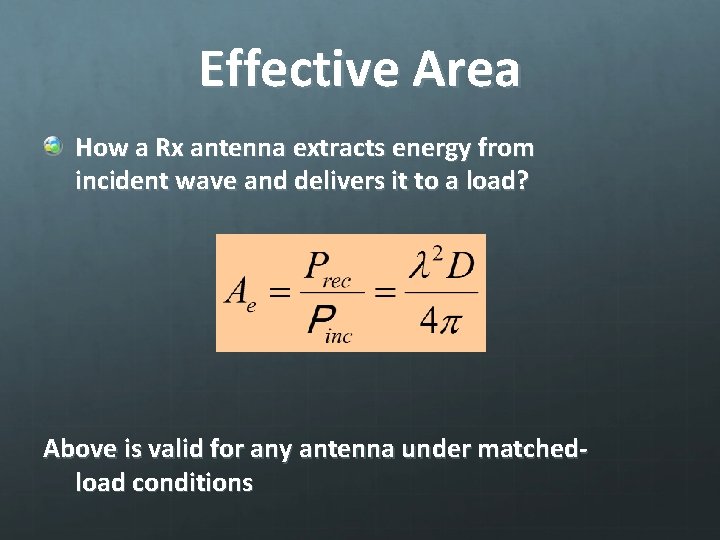 Effective Area

How a Rx antenna extracts energy from incident wave and delivers it to a load?

$A_e = \frac{P_{rec}}{P_{inc}} = \frac{\lambda^2 D}{4\pi}$

Above is valid for any antenna under matched-load conditions